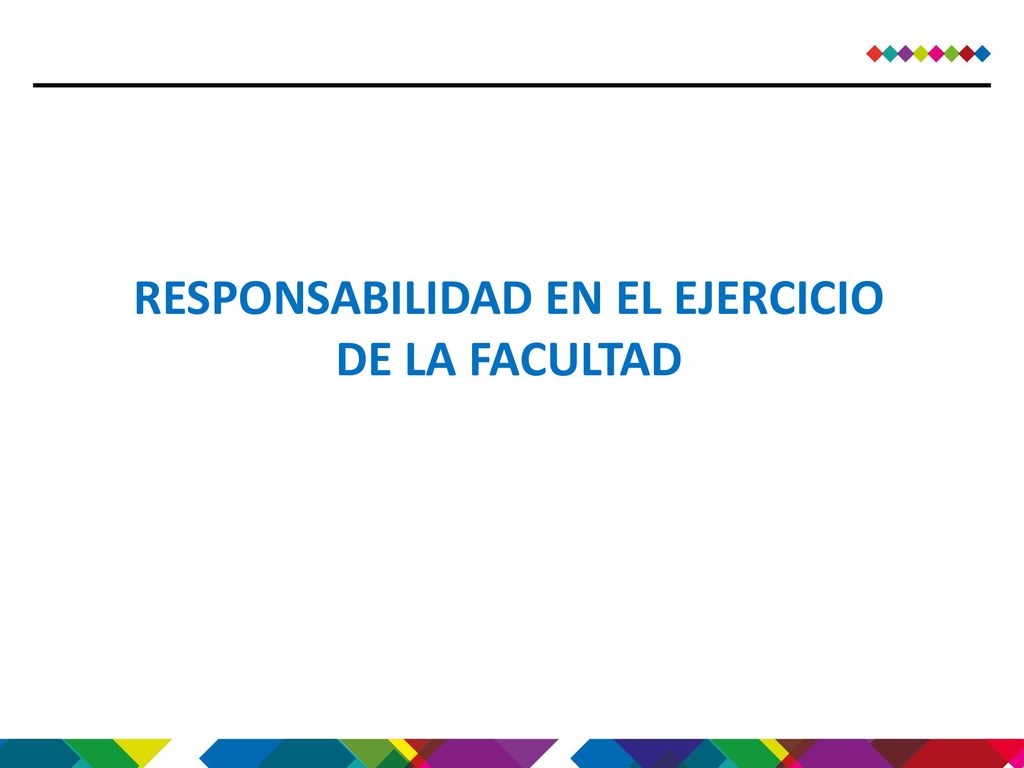 RESPONSABILIDAD EN EL EJERCICIO DE LA FACULTAD